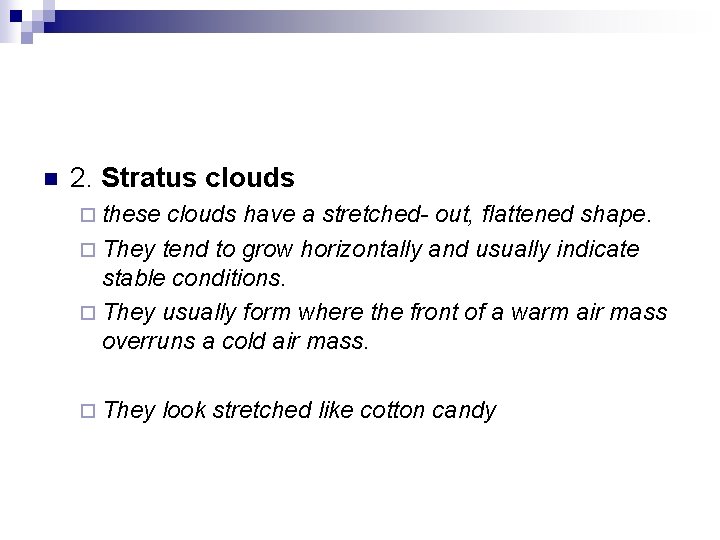 2. Stratus clouds

these clouds have a stretched- out, flattened shape.

They tend to grow horizontally and usually indicate stable conditions.

They usually form where the front of a warm air mass overruns a cold air mass.

They look stretched like cotton candy